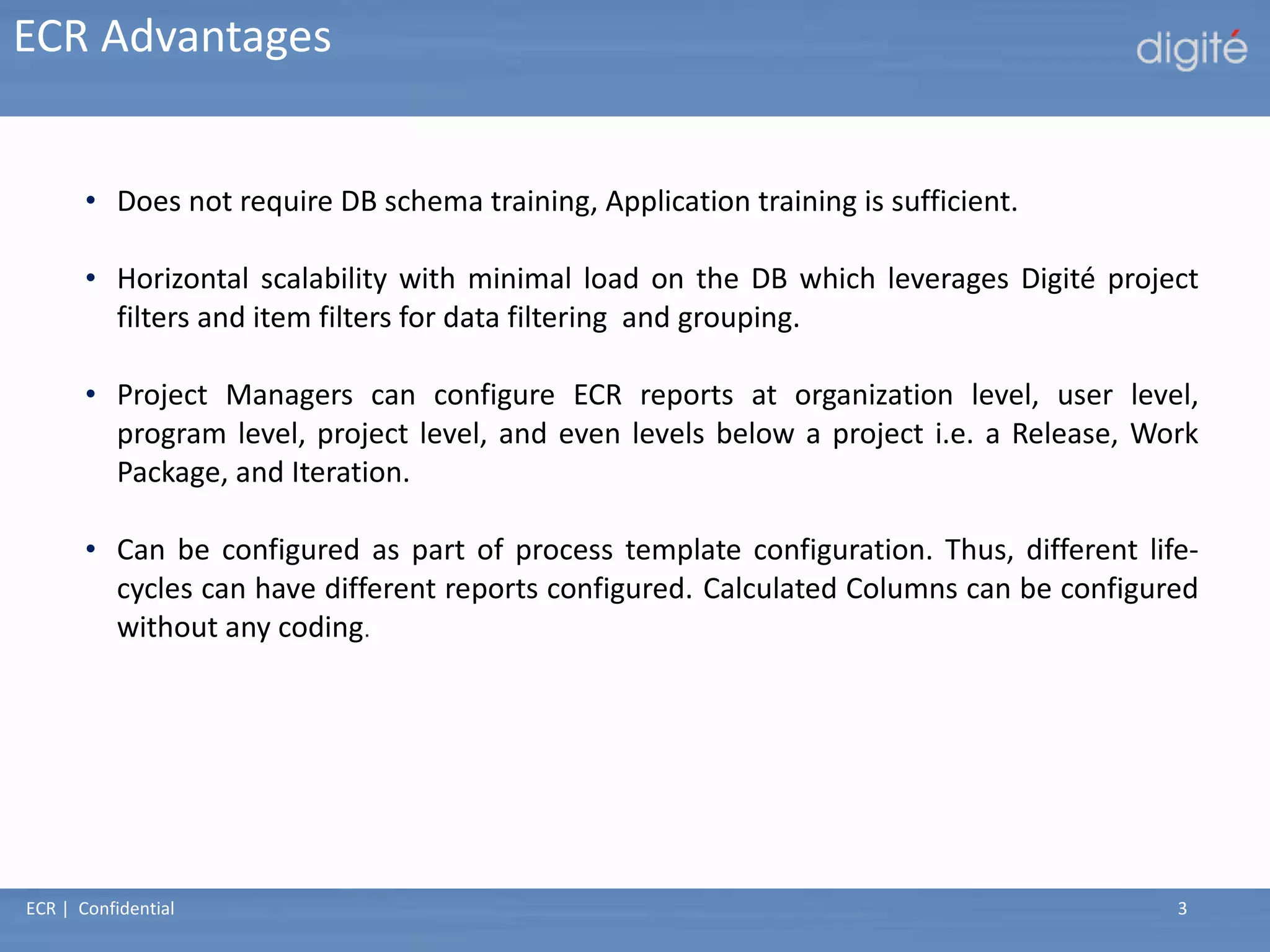 ECR Advantages

digité

• Does not require DB schema training, Application training is sufficient.

• Horizontal scalability with minimal load on the DB which leverages Digité project filters and item filters for data filtering and grouping.

• Project Managers can configure ECR reports at organization level, user level, program level, project level, and even levels below a project i.e. a Release, Work Package, and Iteration.

• Can be configured as part of process template configuration. Thus, different life-cycles can have different reports configured. Calculated Columns can be configured without any coding.

ECR | Confidential

3